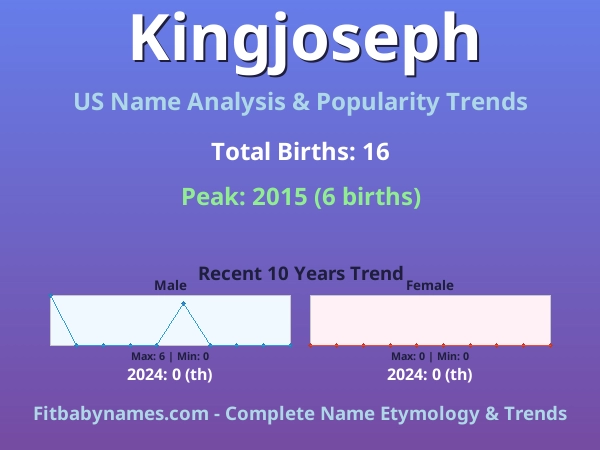 Kingjoseph

US Name Analysis & Popularity Trends

Total Births: 16

Peak: 2015 (6 births)

Recent 10 Years Trend

Male

Max: 6 | Min: 0

2024: 0 (th)

Female

Max: 0 | Min: 0

2024: 0 (th)

Fitbabynames.com - Complete Name Etymology & Trends